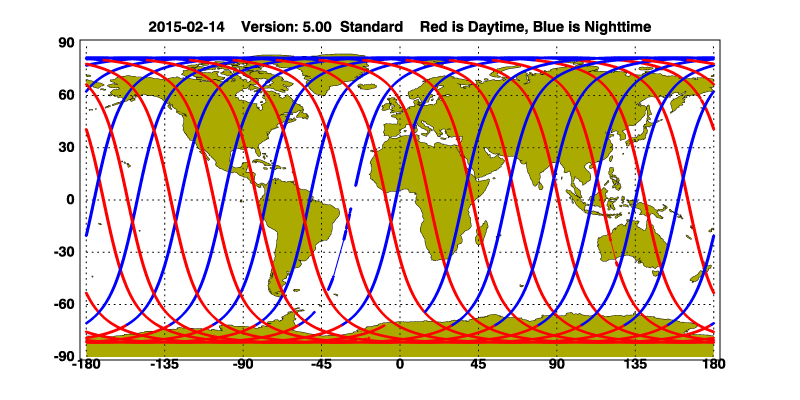 2015-02-14 Version: 5.00 Standard Red is Daytime, Blue is Nighttime

90
60
30
0
-30
-60
-90

-180 -135 -90 -45 0 45 90 135 180